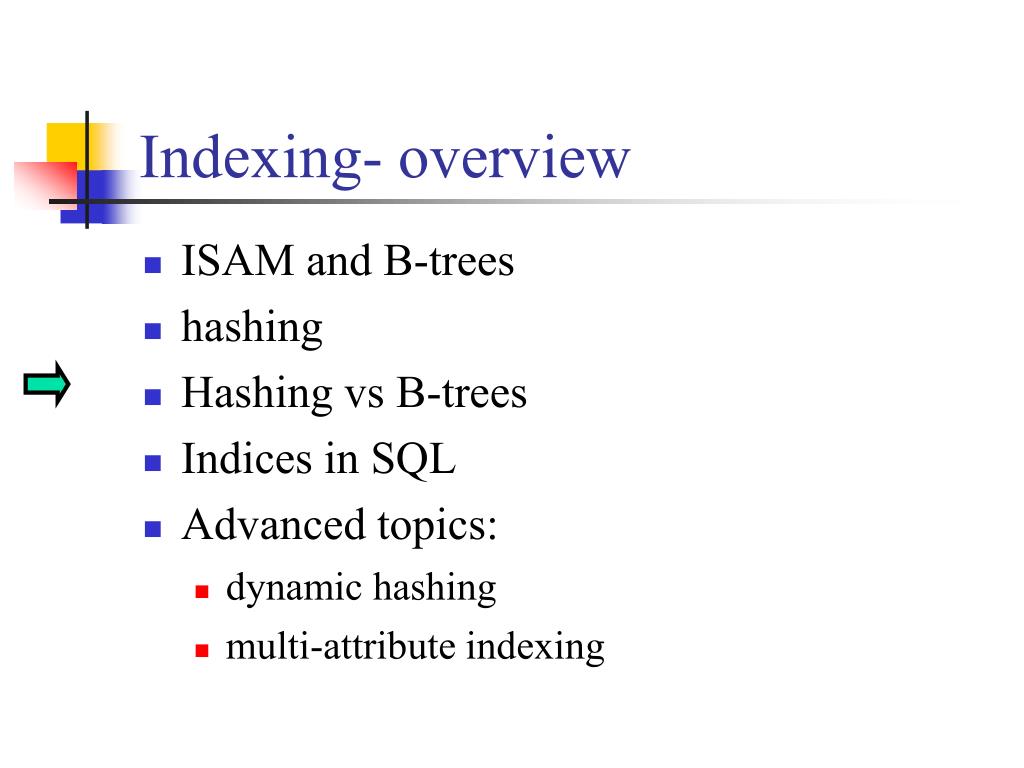 Indexing- overview

- ISAM and B-trees
- hashing
- Hashing vs B-trees
- Indices in SQL
- Advanced topics:
  - dynamic hashing
  - multi-attribute indexing